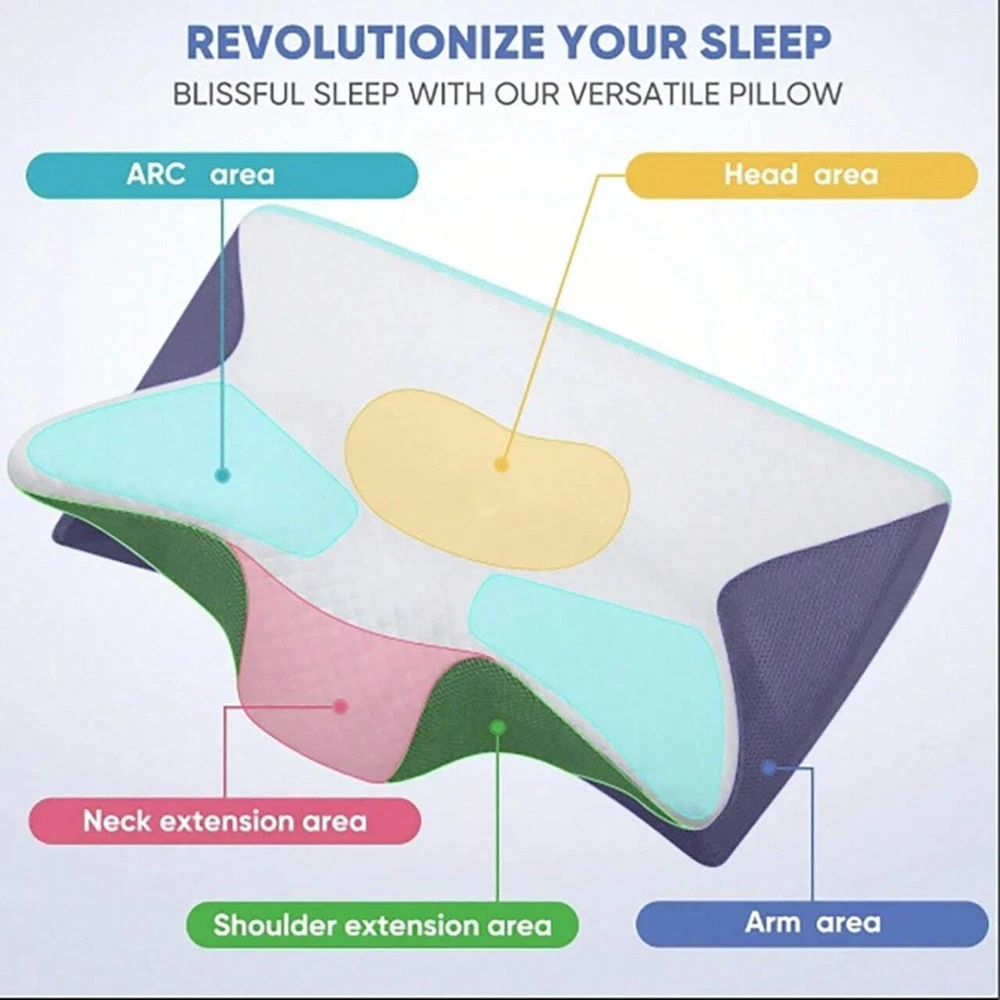 REVOLUTIONIZE YOUR SLEEP
BLISSFUL SLEEP WITH OUR VERSATILE PILLOW

ARC area

Head area

Neck extension area

Shoulder extension area

Arm area